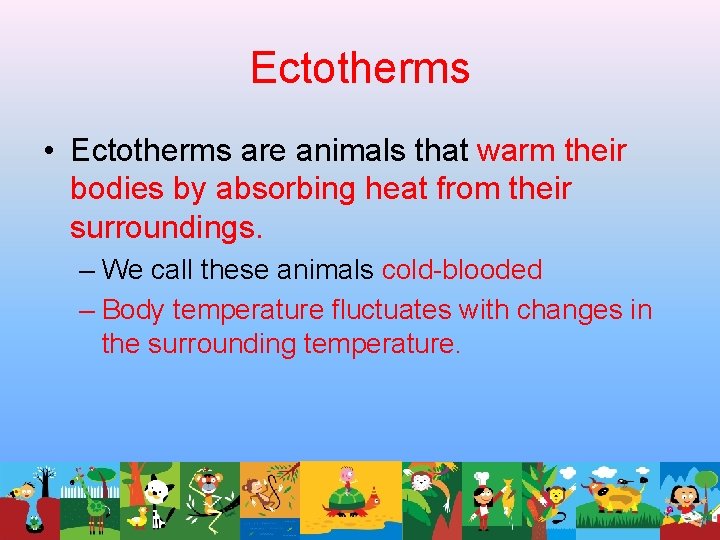 Ectotherms

• Ectotherms are animals that warm their bodies by absorbing heat from their surroundings.

– We call these animals cold-blooded

– Body temperature fluctuates with changes in the surrounding temperature.